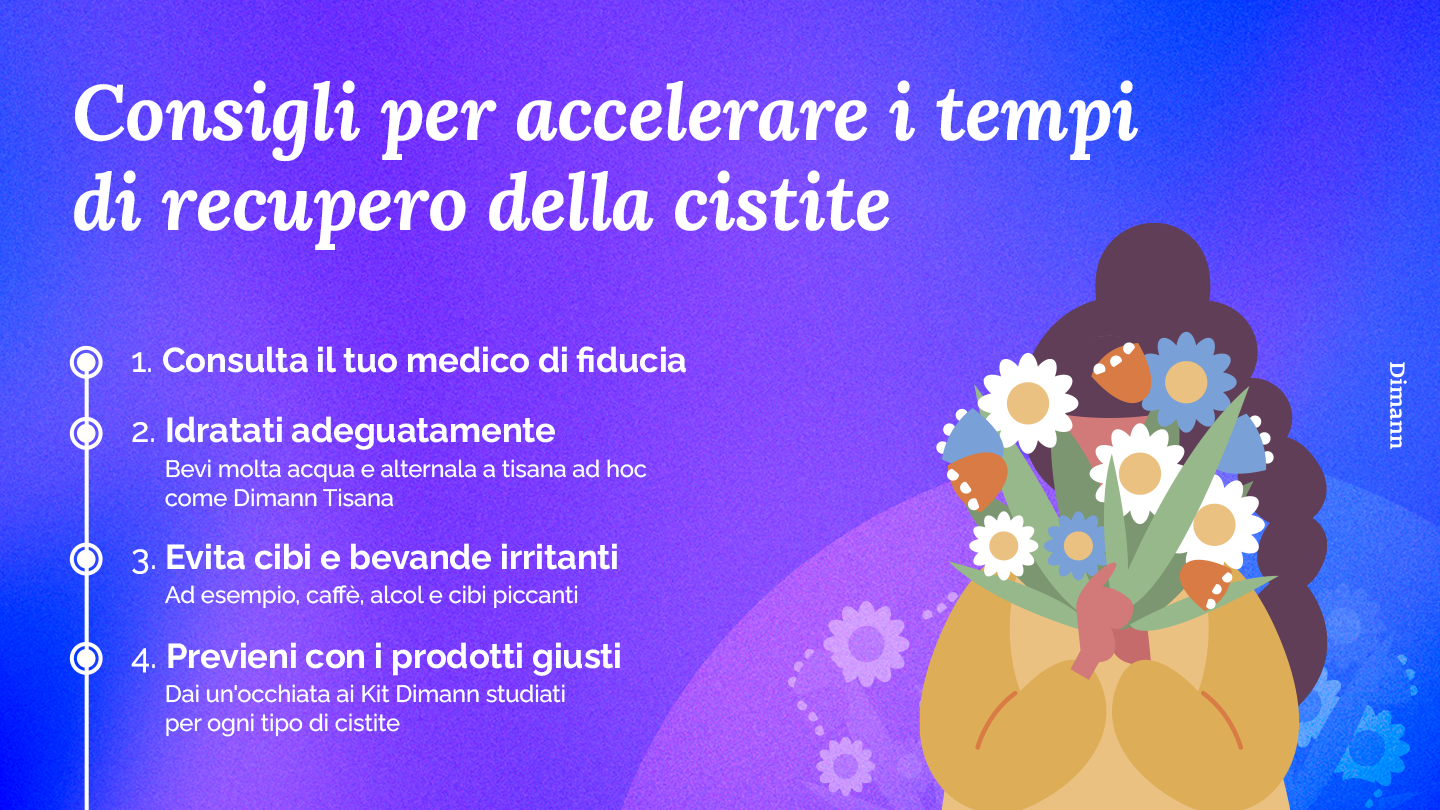 Consigli per accelerare i tempi di recupero della cistite

1. Consulta il tuo medico di fiducia

2. Idratati adeguatamente
Bevi molta acqua e alternala a tisana ad hoc come Dimann Tisana

3. Evita cibi e bevande irritanti
Ad esempio, caffè, alcol e cibi piccanti

4. Previeni con i prodotti giusti
Dai un'occhiata ai Kit Dimann studiati per ogni tipo di cistite

Dimann